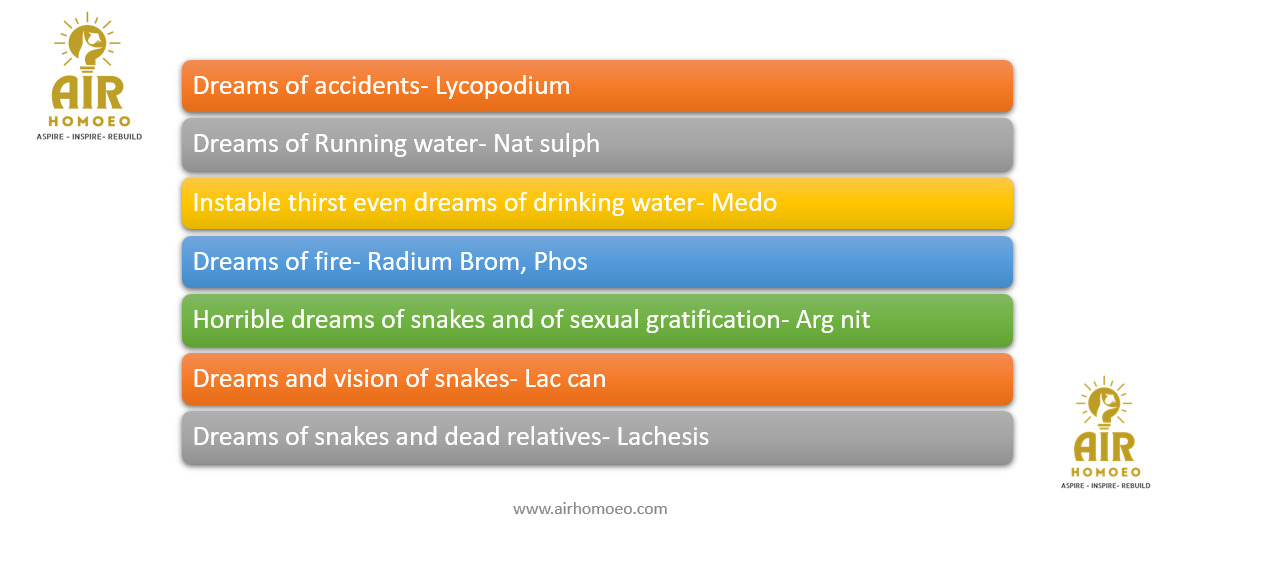 AIR
HOMOEO
ASPIRE - INSPIRE- REBUILD

Dreams of accidents- Lycopodium

Dreams of Running water- Nat sulph

Instable thirst even dreams of drinking water- Medo

Dreams of fire- Radium Brom, Phos

Horrible dreams of snakes and of sexual gratification- Arg nit

Dreams and vision of snakes- Lac can

Dreams of snakes and dead relatives- Lachesis

AIR
HOMOEO
ASPIRE - INSPIRE- REBUILD

www.airhomoeo.com